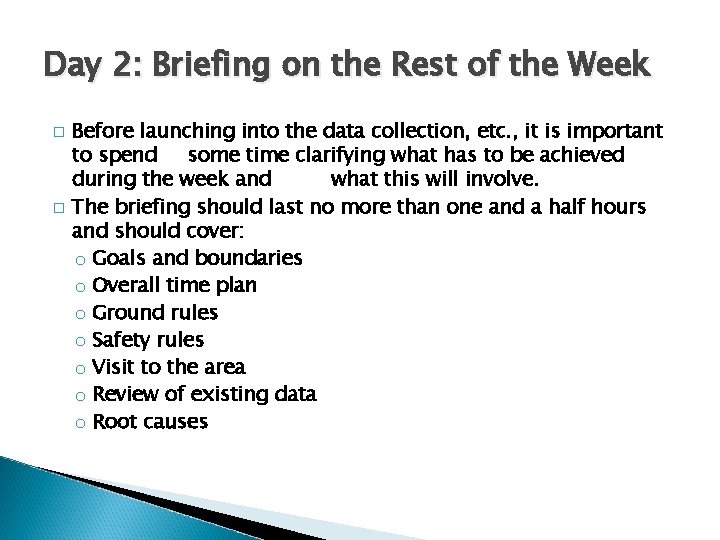 Day 2: Briefing on the Rest of the Week

□ Before launching into the data collection, etc., it is important to spend some time clarifying what has to be achieved during the week and what this will involve.
□ The briefing should last no more than one and a half hours and should cover:
○ Goals and boundaries
○ Overall time plan
○ Ground rules
○ Safety rules
○ Visit to the area
○ Review of existing data
○ Root causes